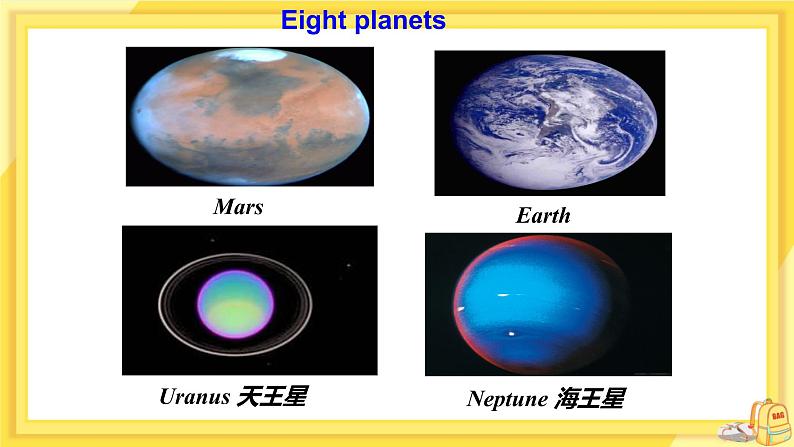 Eight planets

Mars

Earth

Uranus 天王星

Neptune 海王星

BAG